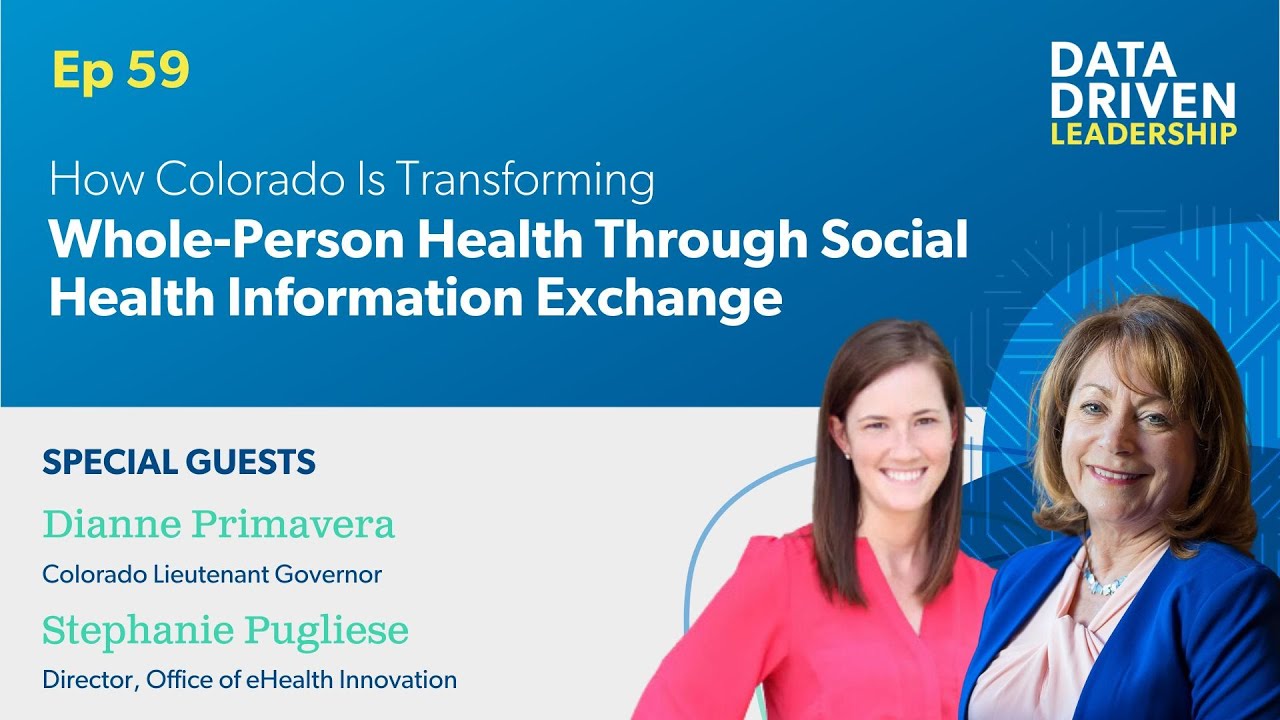 Ep 59

DATA DRIVEN LEADERSHIP

How Colorado Is Transforming
Whole-Person Health Through Social Health Information Exchange

SPECIAL GUESTS

Dianne Primavera
Colorado Lieutenant Governor

Stephanie Pugliese
Director, Office of eHealth Innovation